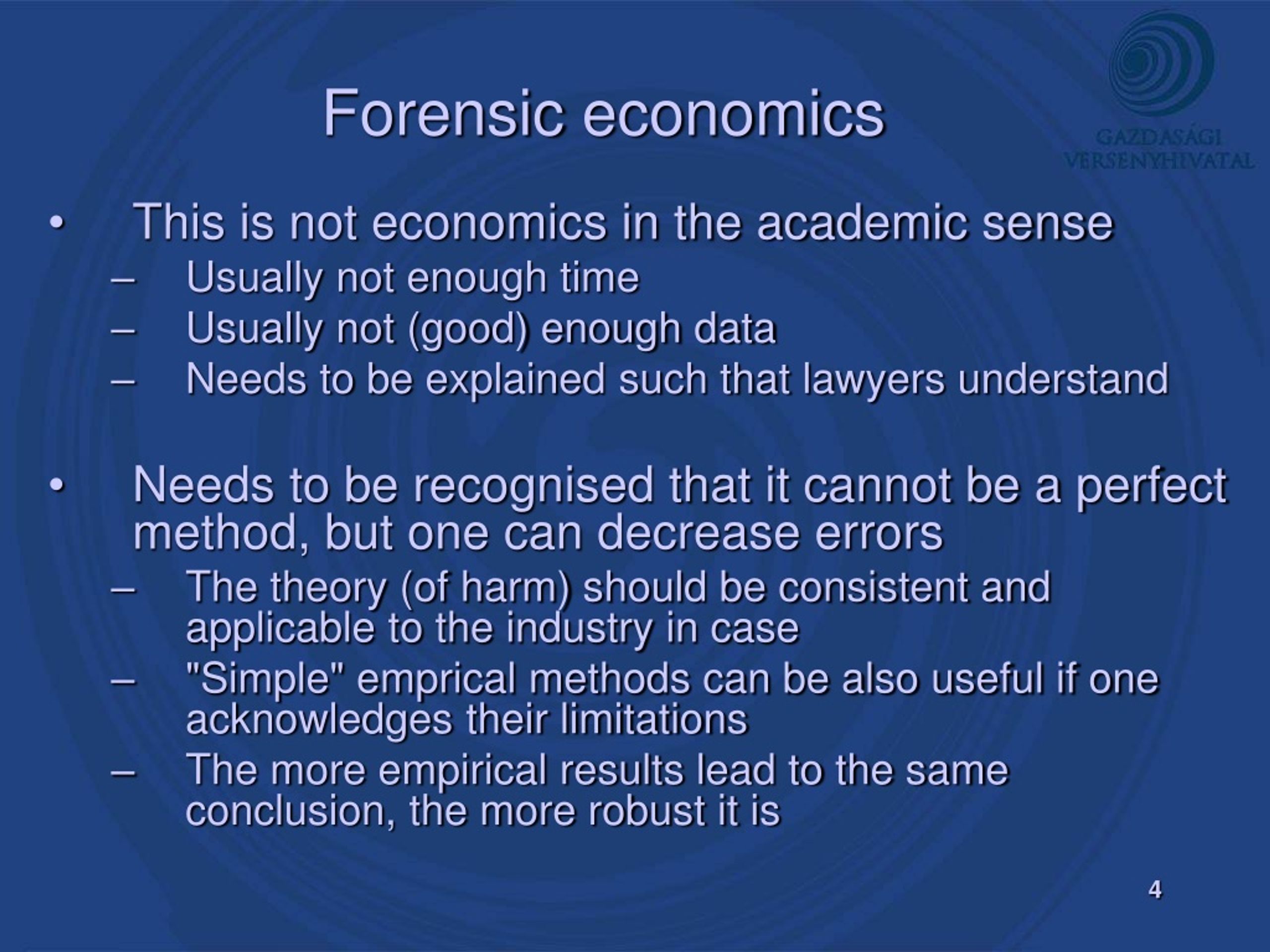 GAZDASÁGI VERSENYHIVATAL

Forensic economics

• This is not economics in the academic sense
– Usually not enough time
– Usually not (good) enough data
– Needs to be explained such that lawyers understand

• Needs to be recognised that it cannot be a perfect method, but one can decrease errors
– The theory (of harm) should be consistent and applicable to the industry in case
– "Simple" emprical methods can be also useful if one acknowledges their limitations
– The more empirical results lead to the same conclusion, the more robust it is

4